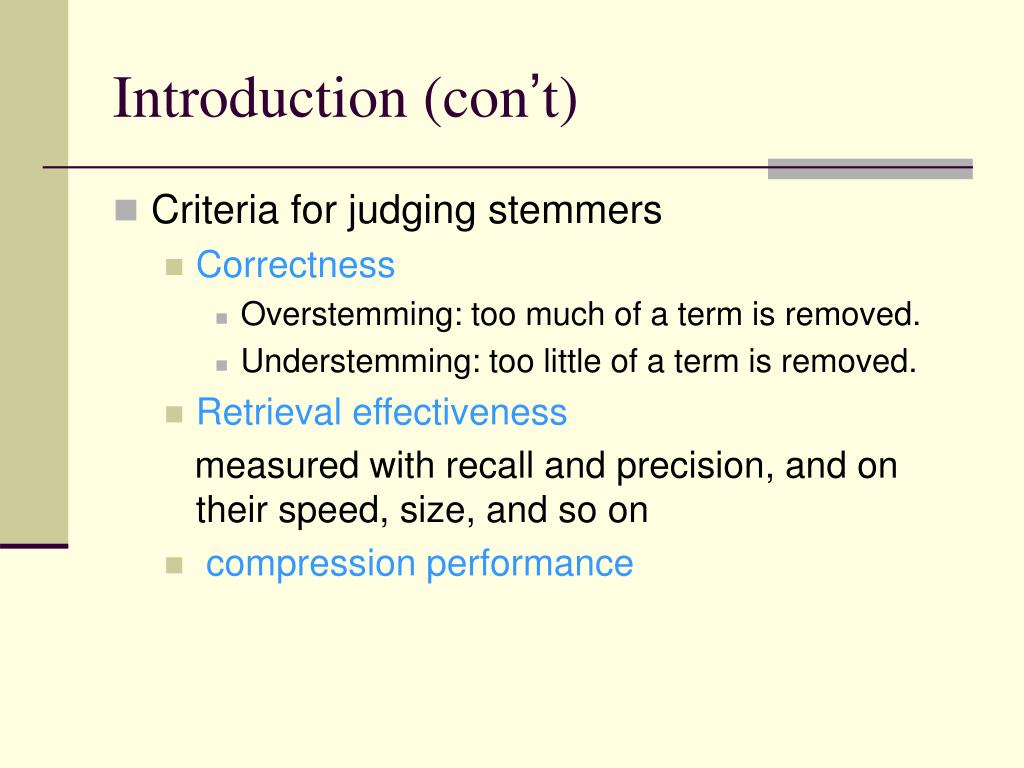 Introduction (con’t)

Criteria for judging stemmers

Correctness

Overstemming: too much of a term is removed.

Understemming: too little of a term is removed.

Retrieval effectiveness

measured with recall and precision, and on their speed, size, and so on

compression performance